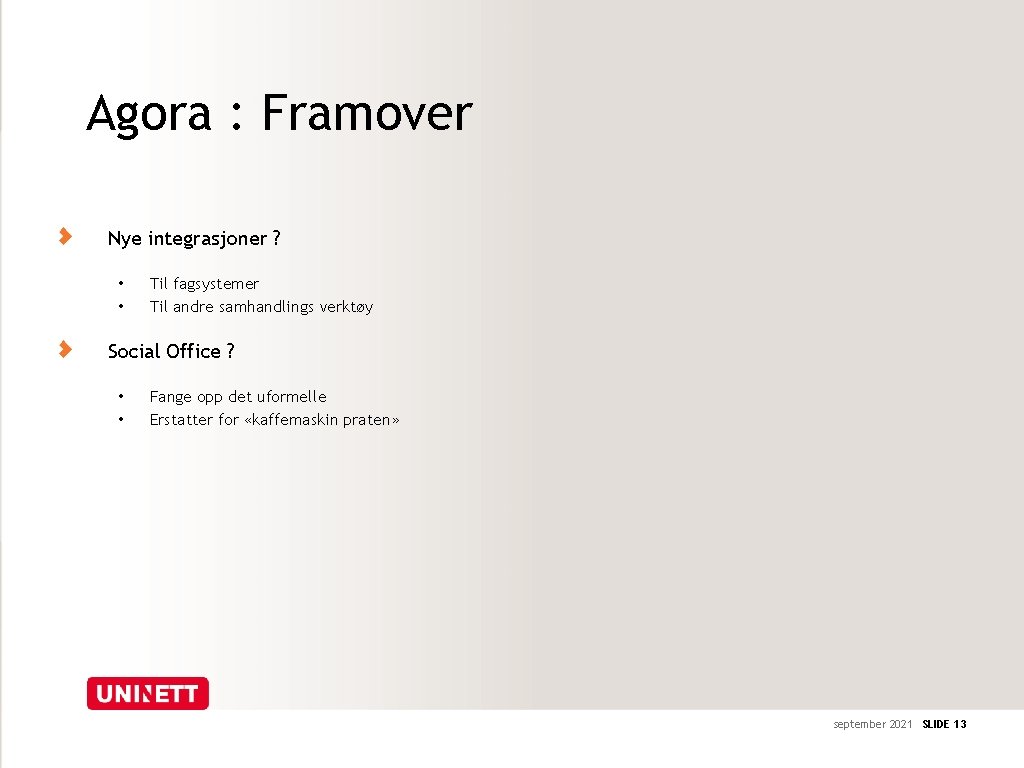 Agora : Framover

Nye integrasjoner ?

• Til fagsystemer
• Til andre samhandlings verktøy

Social Office ?

• Fange opp det uformelle
• Erstatter for «kaffemaskin praten»

UNINETT

september 2021 SLIDE 13